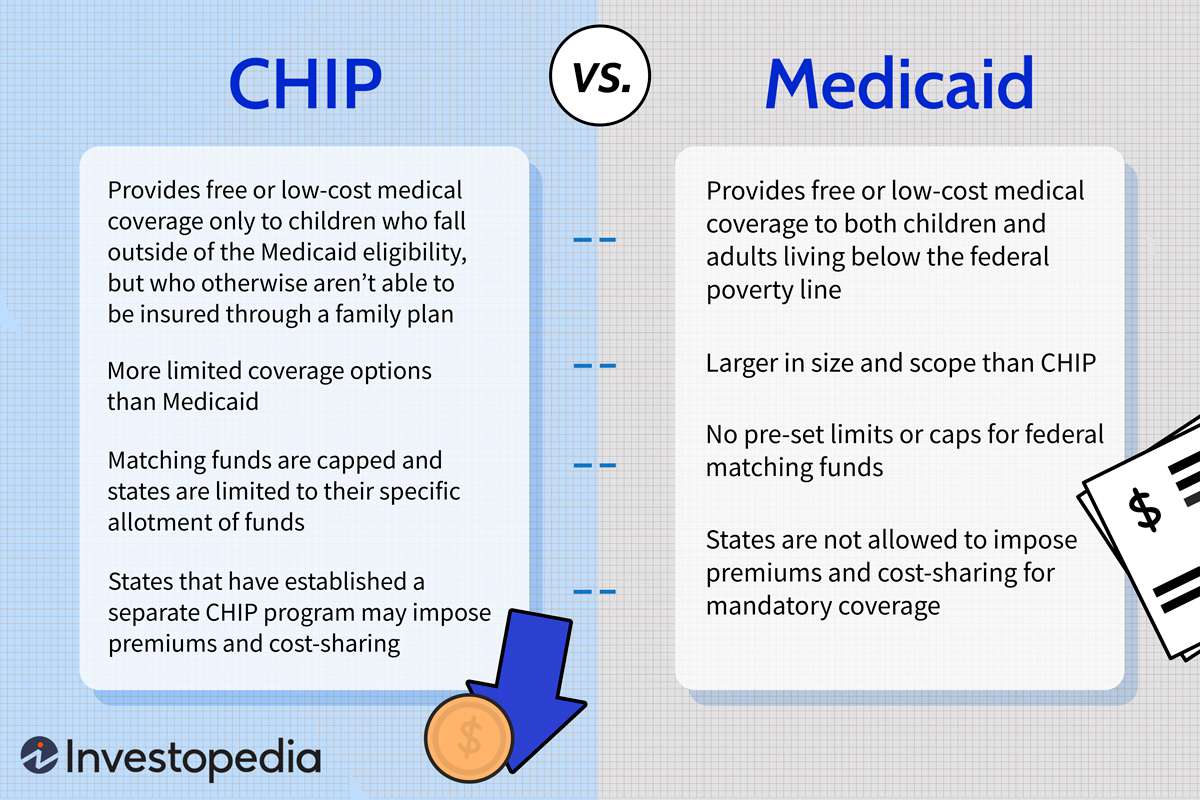 CHIP

VS.

Medicaid

Provides free or low-cost medical coverage only to children who fall outside of the Medicaid eligibility, but who otherwise aren't able to be insured through a family plan

More limited coverage options than Medicaid

Matching funds are capped and states are limited to their specific allotment of funds

States that have established a separate CHIP program may impose premiums and cost-sharing

Provides free or low-cost medical coverage to both children and adults living below the federal poverty line

Larger in size and scope than CHIP

No pre-set limits or caps for federal matching funds

States are not allowed to impose premiums and cost-sharing for mandatory coverage

$

$

Investopedia